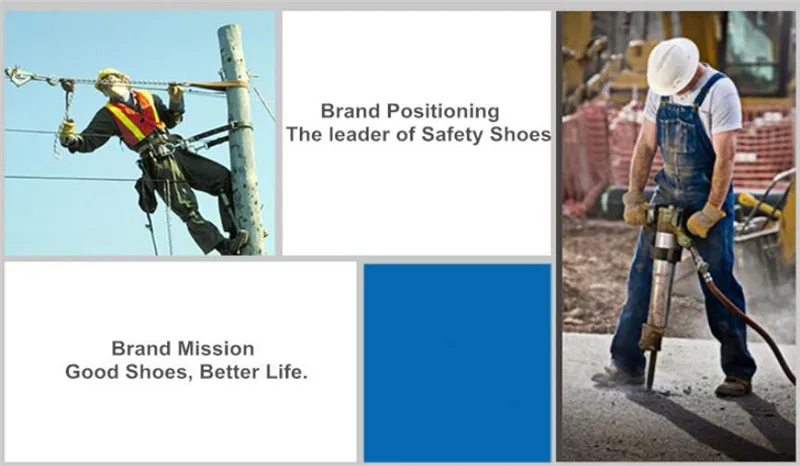 Brand Positioning
The leader of Safety Shoes

Brand Mission
Good Shoes, Better Life.